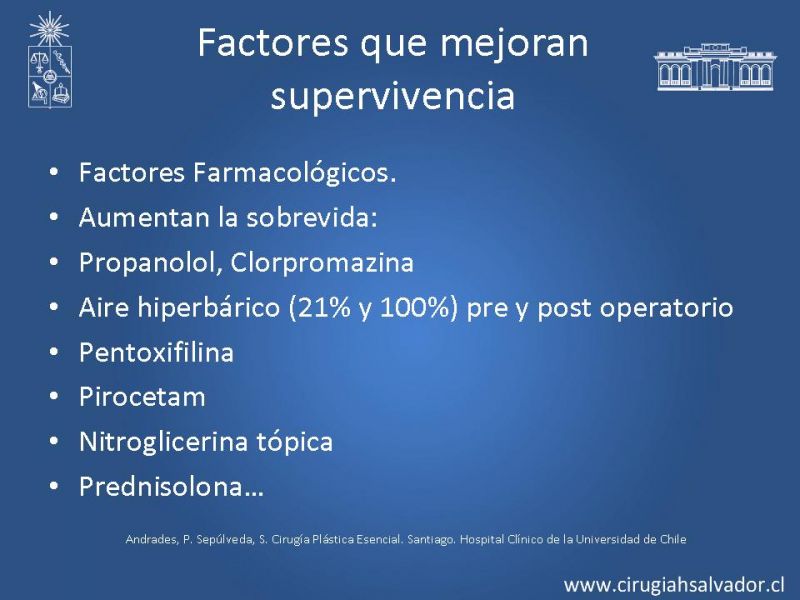 Factores que mejoran supervivencia

• Factores Farmacológicos.
• Aumentan la sobrevida:
• Propanolol, Clorpromazina
• Aire hiperbárico (21% y 100%) pre y post operatorio
• Pentoxifilina
• Pirocetam
• Nitroglicerina tópica
• Prednisolona…

Andrades, P. Sepúlveda, S. Cirugía Plástica Esencial. Santiago. Hospital Clínico de la Universidad de Chile

www.cirugiahsalvador.cl